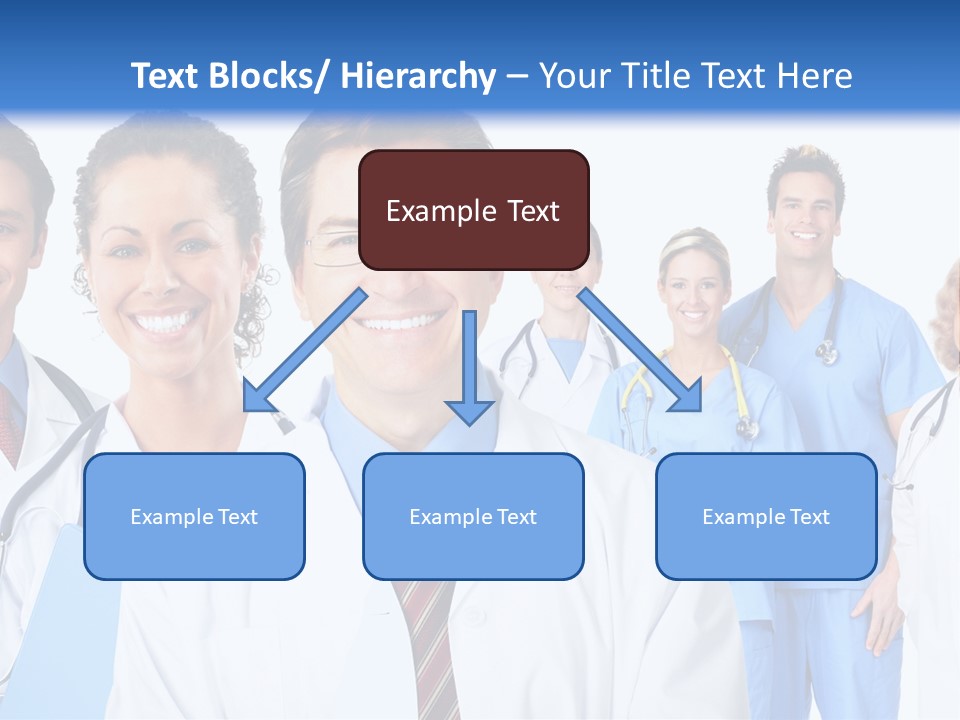 Text Blocks/ Hierarchy – Your Title Text Here

Example Text

Example Text

Example Text

Example Text